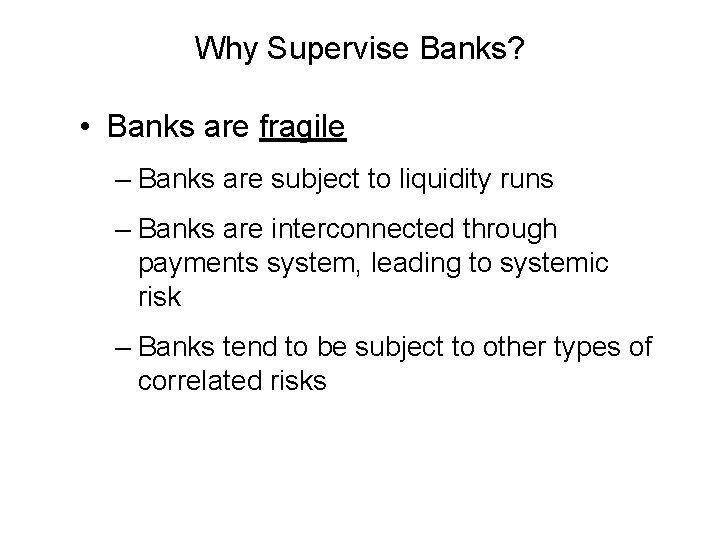 Why Supervise Banks?

• Banks are fragile

– Banks are subject to liquidity runs

– Banks are interconnected through payments system, leading to systemic risk

– Banks tend to be subject to other types of correlated risks